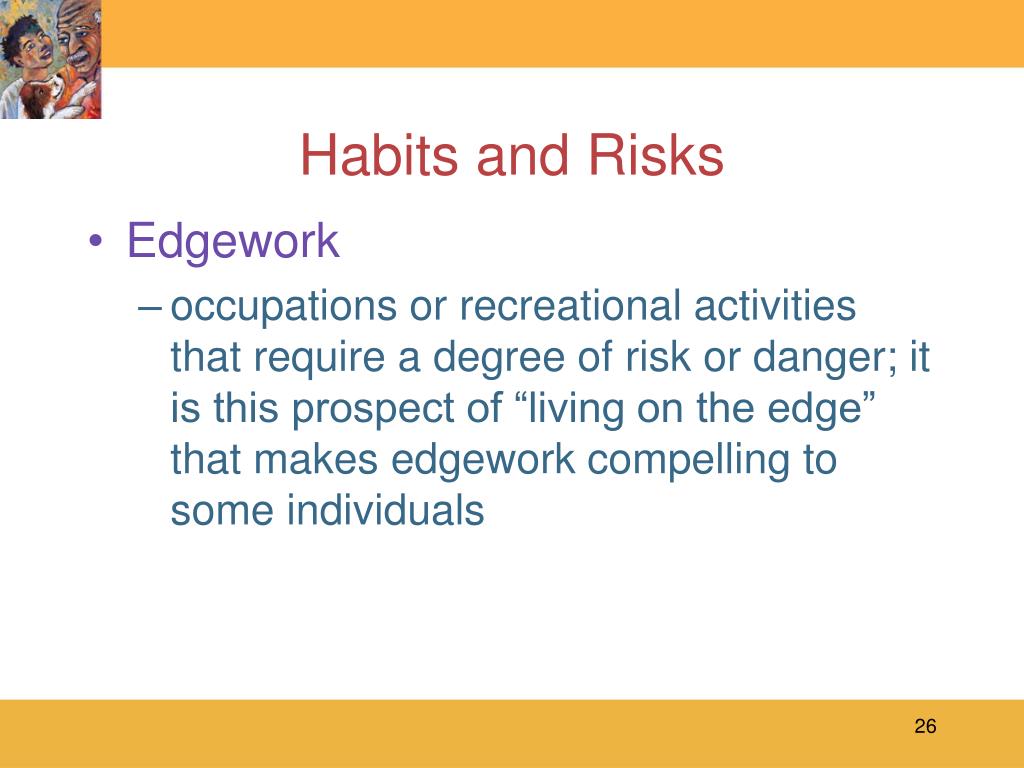 Habits and Risks

• Edgework

– occupations or recreational activities that require a degree of risk or danger; it is this prospect of “living on the edge” that makes edgework compelling to some individuals

26